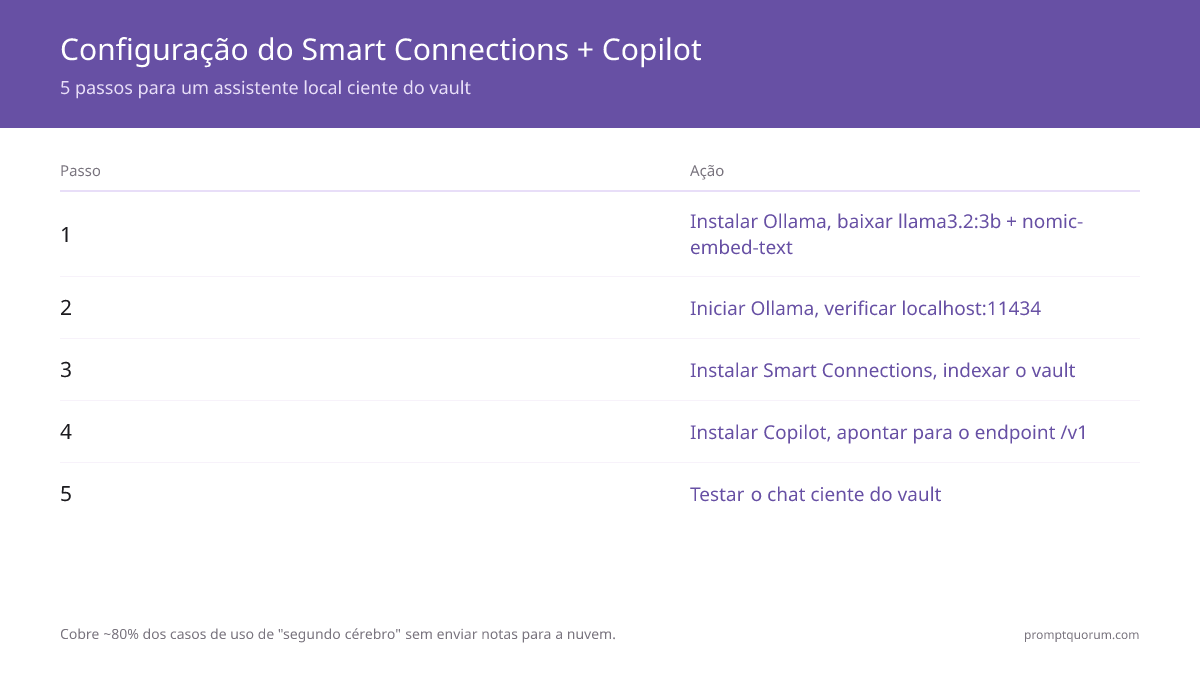 Configuração do Smart Connections + Copilot
5 passos para um assistente local ciente do vault

| Passo | Ação |
|---|---|
| 1 | Instalar Ollama, baixar llama3.2:3b + nomic-embed-text |
| 2 | Iniciar Ollama, verificar localhost:11434 |
| 3 | Instalar Smart Connections, indexar o vault |
| 4 | Instalar Copilot, apontar para o endpoint /v1 |
| 5 | Testar o chat ciente do vault |

Cobre ~80% dos casos de uso de "segundo cérebro" sem enviar notas para a nuvem.

promptquorum.com